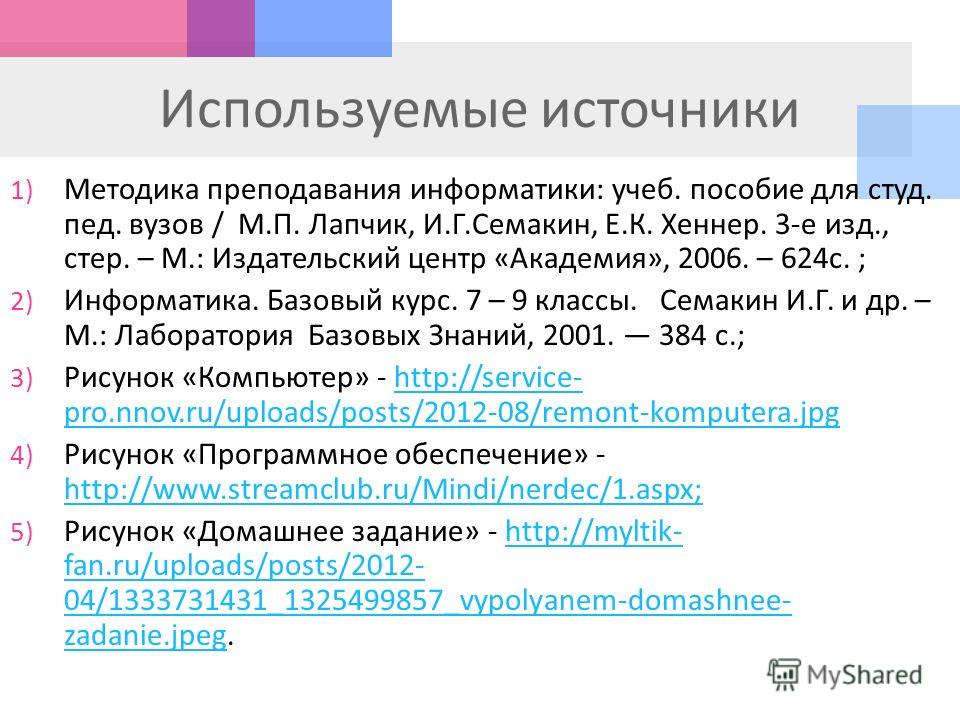 Используемые источники

1) Методика преподавания информатики: учеб. пособие для студ. пед. вузов / М.П. Лапчик, И.Г.Семакин, Е.К. Хеннер. 3-е изд., стер. – М.: Издательский центр «Академия», 2006. – 624с. ;

2) Информатика. Базовый курс. 7 – 9 классы. Семакин И.Г. и др. – М.: Лаборатория Базовых Знаний, 2001. — 384 с.;

3) Рисунок «Компьютер» - http://service-pro.nnov.ru/uploads/posts/2012-08/remont-komputera.jpg

4) Рисунок «Программное обеспечение» - http://www.streamclub.ru/Mindi/nerdec/1.aspx;

5) Рисунок «Домашнее задание» - http://myltik-fan.ru/uploads/posts/2012-04/1333731431_1325499857_vypolyanem-domashnee-zadanie.jpeg.

MyShared